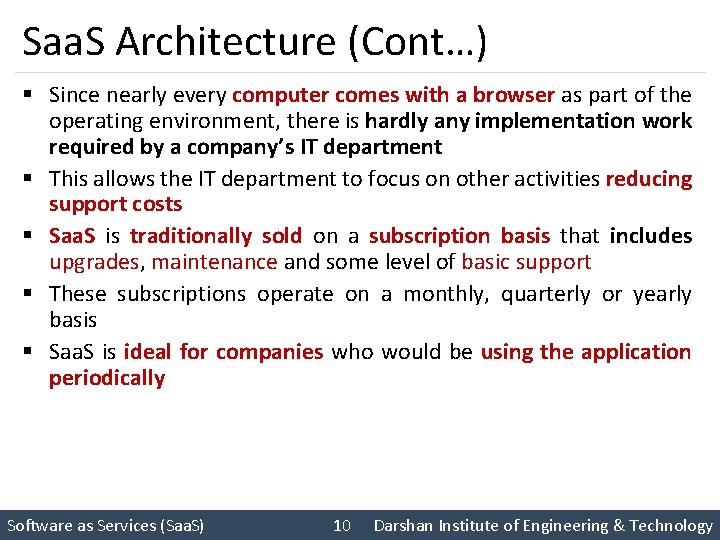 SaaS Architecture (Cont…)

▪ Since nearly every computer comes with a browser as part of the operating environment, there is hardly any implementation work required by a company's IT department

▪ This allows the IT department to focus on other activities reducing support costs

▪ SaaS is traditionally sold on a subscription basis that includes upgrades, maintenance and some level of basic support

▪ These subscriptions operate on a monthly, quarterly or yearly basis

▪ SaaS is ideal for companies who would be using the application periodically

Software as Services (SaaS) 10 Darshan Institute of Engineering & Technology